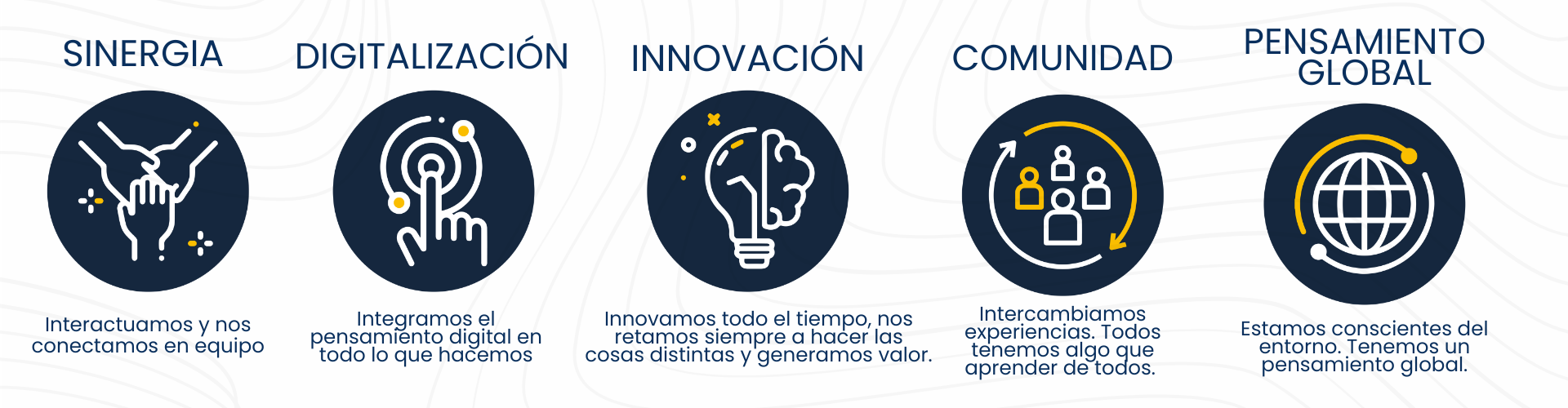 SINERGIA

Interactuamos y nos conectamos en equipo

DIGITALIZACIÓN

Integramos el pensamiento digital en todo lo que hacemos

INNOVACIÓN

Innovamos todo el tiempo, nos retamos siempre a hacer las cosas distintas y generamos valor.

COMUNIDAD

Intercambiamos experiencias. Todos tenemos algo que aprender de todos.

PENSAMIENTO GLOBAL

Estamos conscientes del entorno. Tenemos un pensamiento global.